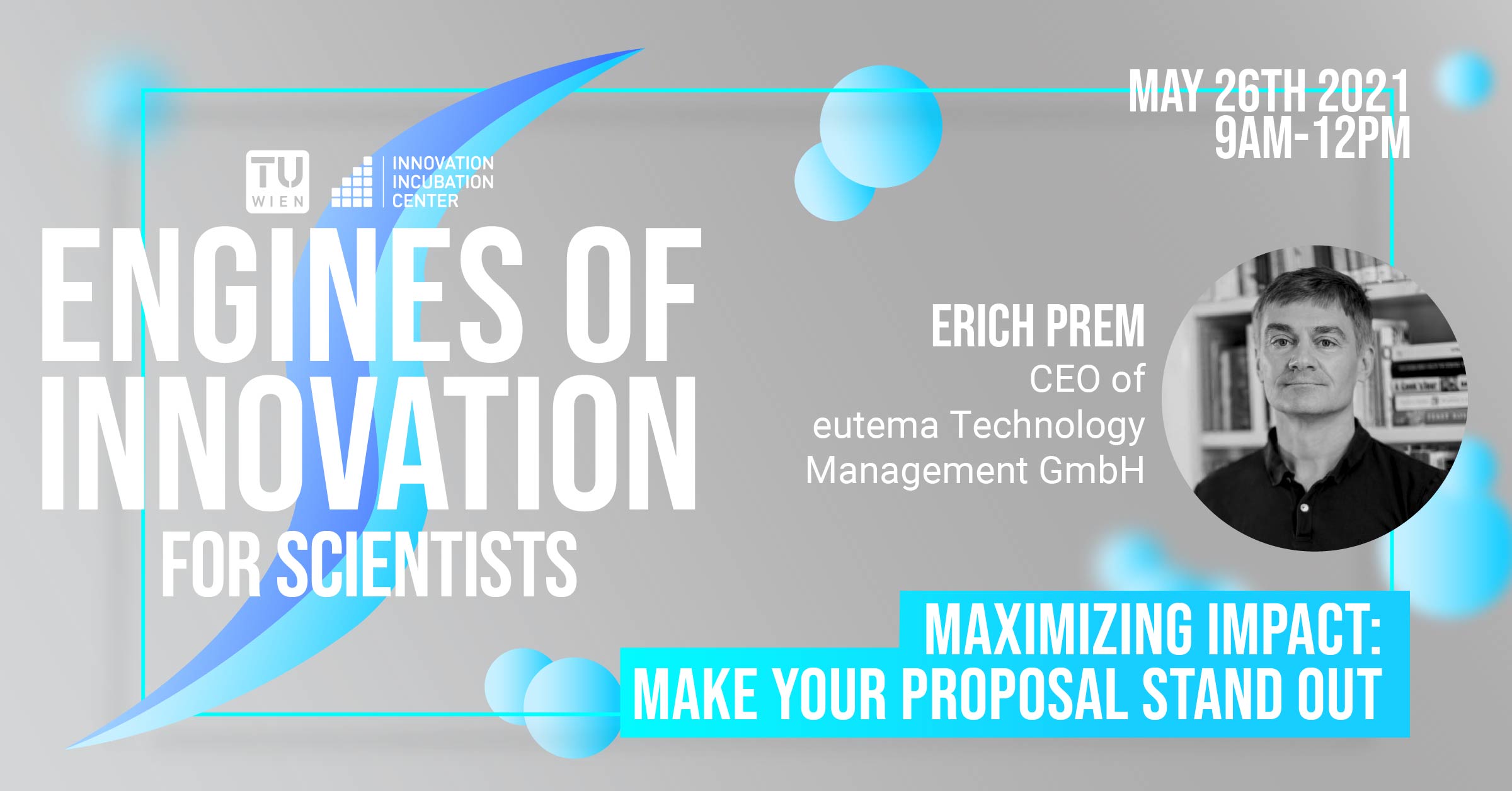 TU WIEN

INNOVATION INCUBATION CENTER

ENGINES OF INNOVATION FOR SCIENTISTS

MAY 26TH 2021
9AM-12PM

ERICH PREM
CEO of eutema Technology Management GmbH

MAXIMIZING IMPACT:
MAKE YOUR PROPOSAL STAND OUT